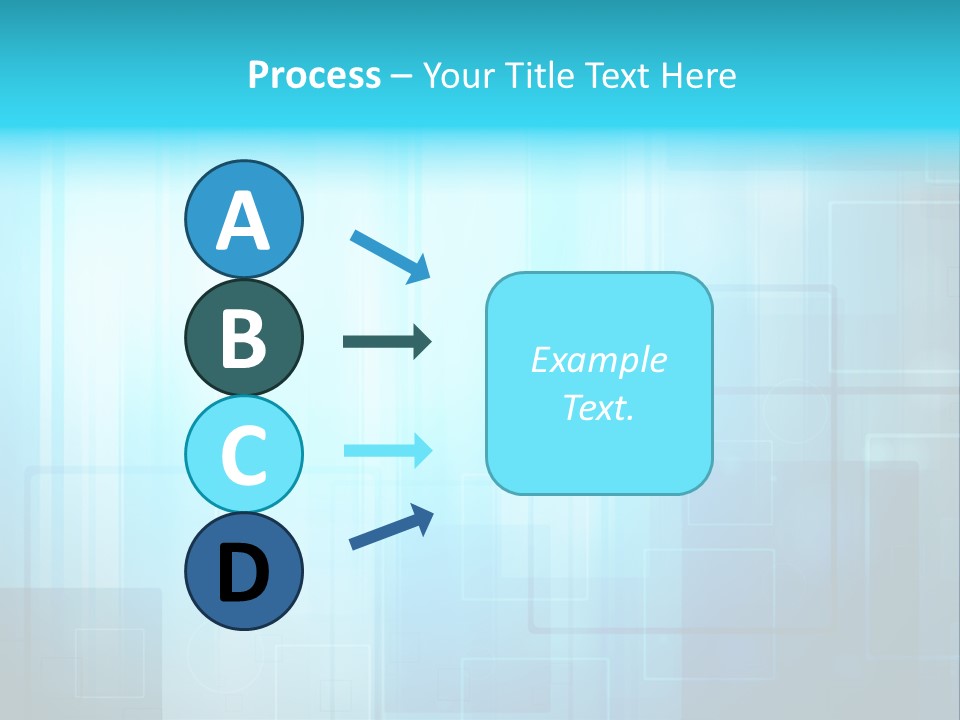 Process – Your Title Text Here

A

B

C

D

Example Text.